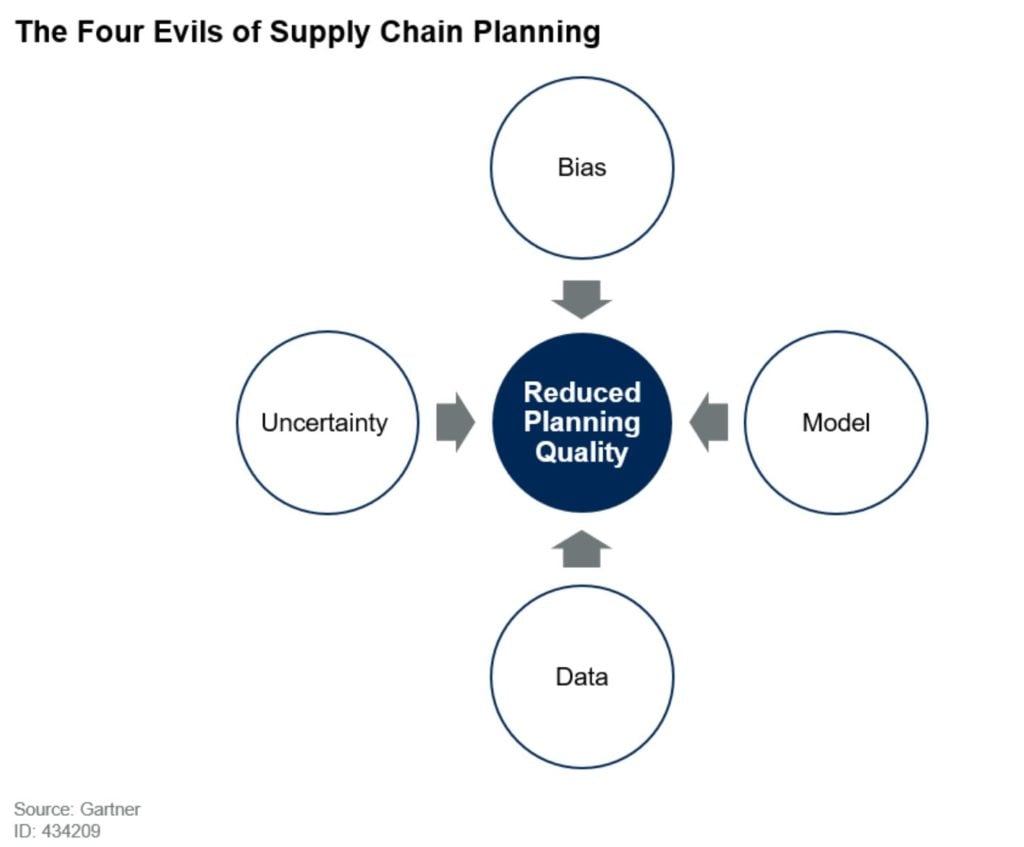 The Four Evils of Supply Chain Planning

Bias

Uncertainty

Reduced Planning Quality

Model

Data

Source: Gartner
ID: 434209